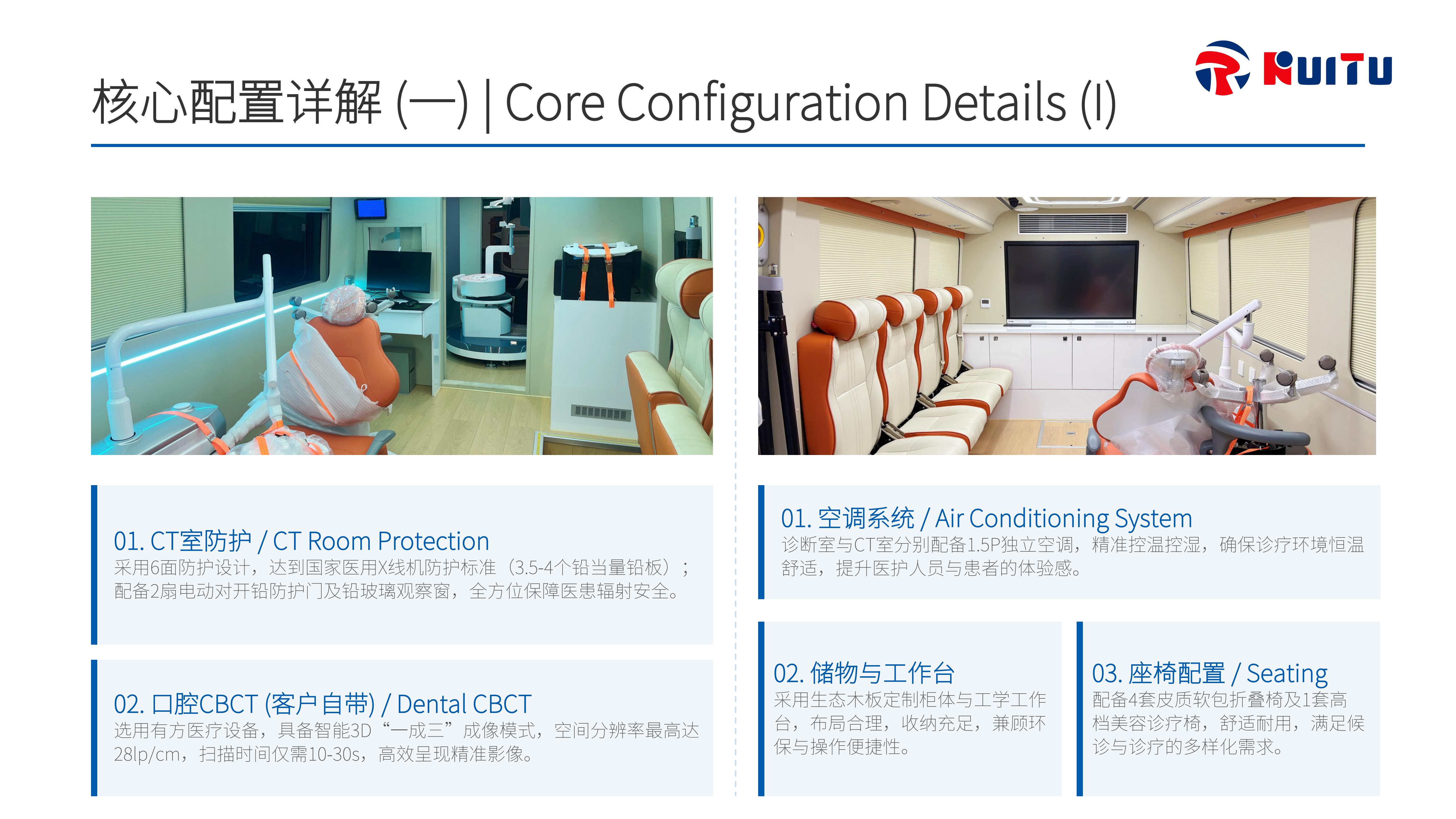 核心配置详解 (一) | Core Configuration Details (I)

RUITU

01. CT室防护 / CT Room Protection
采用6面防护设计，达到国家医用X线机防护标准（3.5-4个铅当量铅板）；配备2扇电动对开铅防护门及铅玻璃观察窗，全方位保障医患辐射安全。

02. 口腔CBCT (客户自带) / Dental CBCT
选用有方医疗设备，具备智能3D“一成三”成像模式，空间分辨率最高达28lp/cm，扫描时间仅需10-30s，高效呈现精准影像。

01. 空调系统 / Air Conditioning System
诊断室与CT室分别配备1.5P独立空调，精准控温控湿，确保诊疗环境恒温舒适，提升医护人员与患者的体验感。

02. 储物与工作台
采用生态木板定制柜体与工学工作台，布局合理，收纳充足，兼顾环保与操作便捷性。

03. 座椅配置 / Seating
配备4套皮质软包折叠椅及1套高档美容诊疗椅，舒适耐用，满足候诊与诊疗的多样化需求。